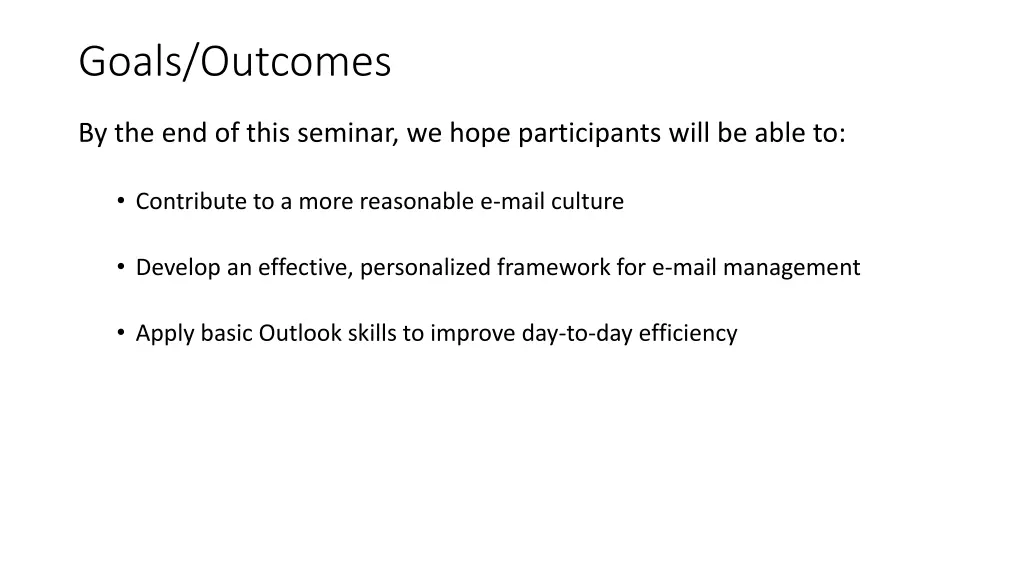 Goals/Outcomes

By the end of this seminar, we hope participants will be able to:

• Contribute to a more reasonable e-mail culture

• Develop an effective, personalized framework for e-mail management

• Apply basic Outlook skills to improve day-to-day efficiency